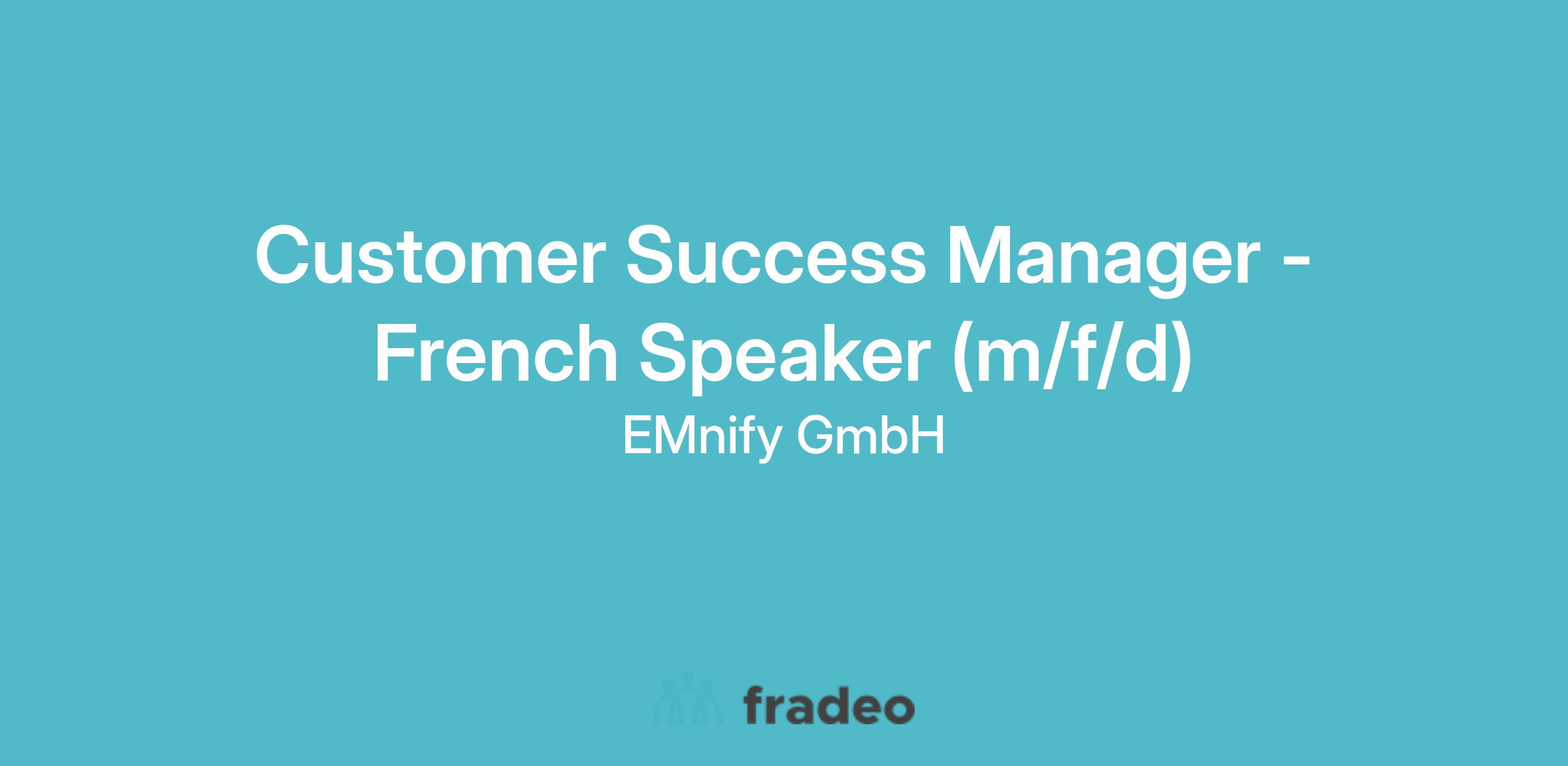 Customer Success Manager - French Speaker (m/f/d)

EMnify GmbH

fradeo